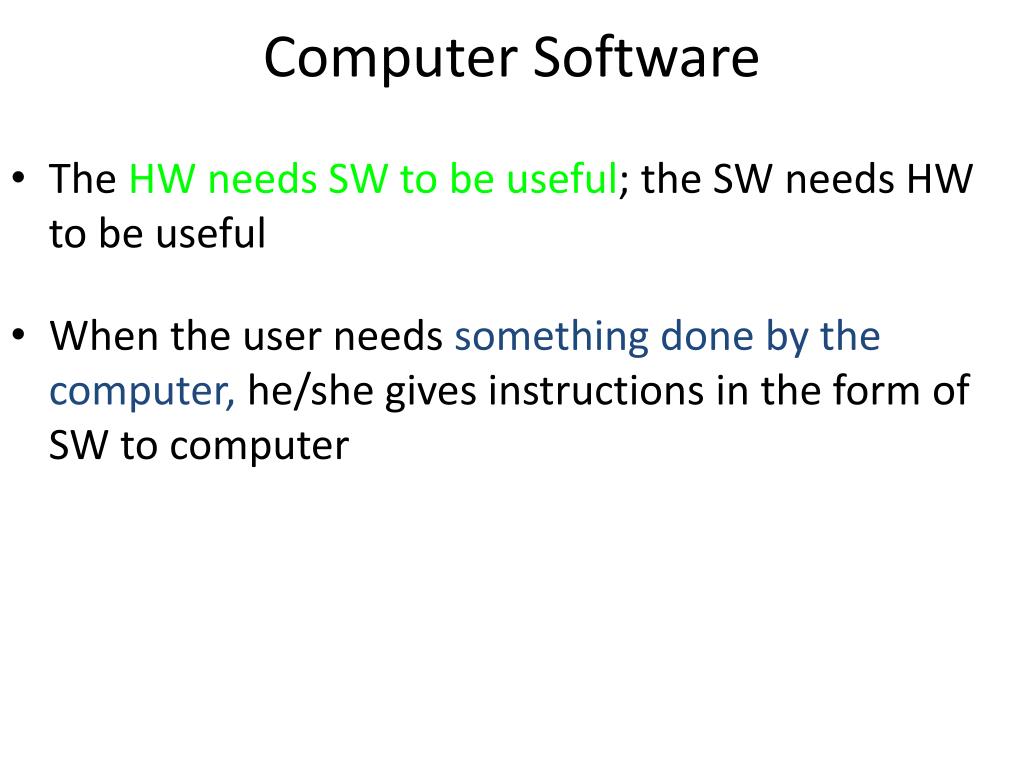 Computer Software

• The HW needs SW to be useful; the SW needs HW to be useful

• When the user needs something done by the computer, he/she gives instructions in the form of SW to computer